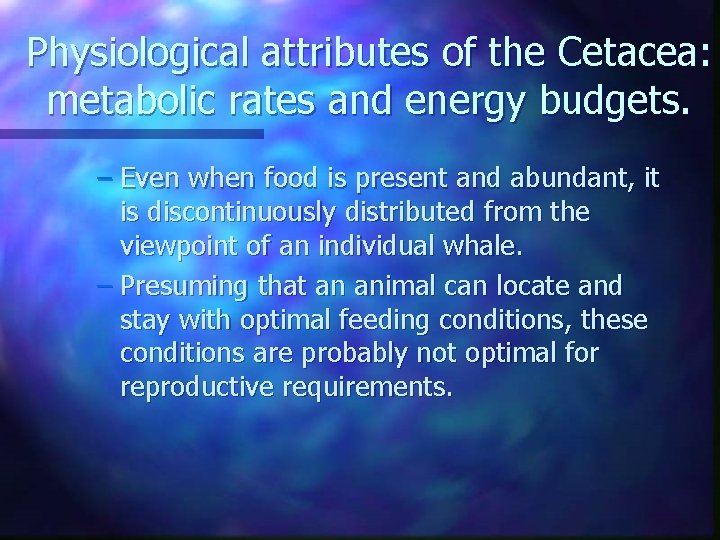 Physiological attributes of the Cetacea: metabolic rates and energy budgets.

– Even when food is present and abundant, it is discontinuously distributed from the viewpoint of an individual whale.

– Presuming that an animal can locate and stay with optimal feeding conditions, these conditions are probably not optimal for reproductive requirements.